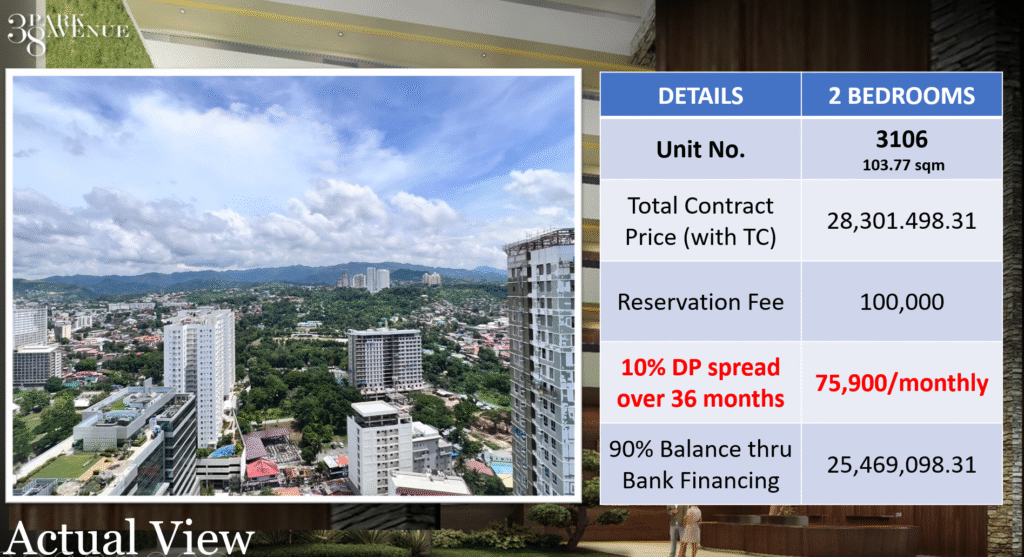 38 PARK AVENUE

| DETAILS | 2 BEDROOMS |
|---|---|
| Unit No. | 3106 103.77 sqm |
| Total Contract Price (with TC) | 28,301.498.31 |
| Reservation Fee | 100,000 |
| 10% DP spread over 36 months | 75,900/monthly |
| 90% Balance thru Bank Financing | 25,469,098.31 |

Actual View